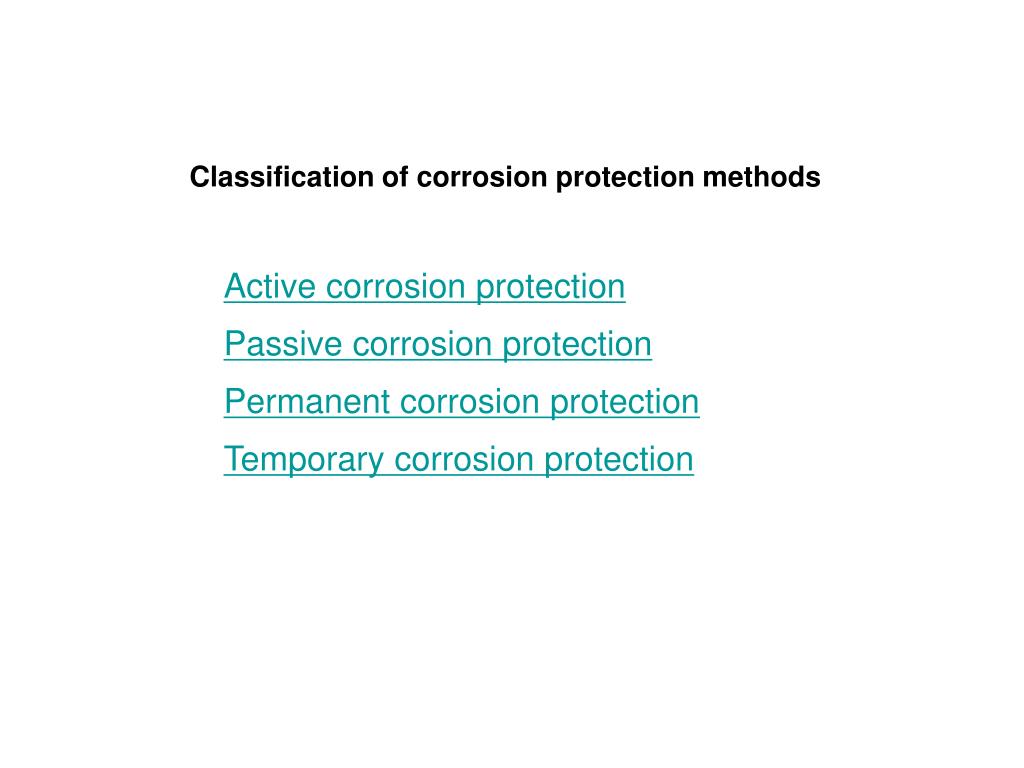 Classification of corrosion protection methods

Active corrosion protection

Passive corrosion protection

Permanent corrosion protection

Temporary corrosion protection